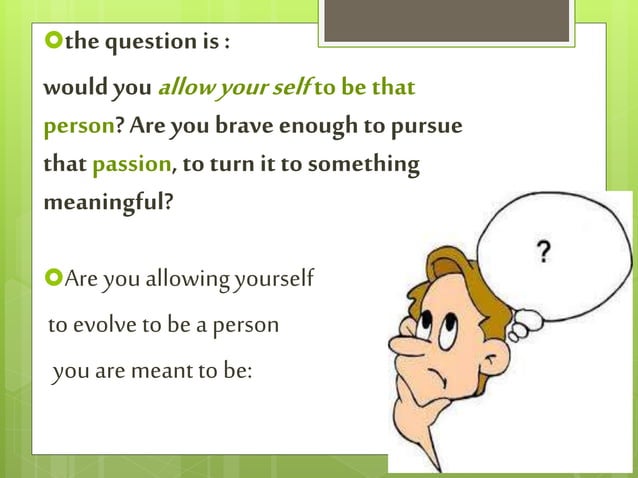 the question is :

would you allow your self to be that person? Are you brave enough to pursue that passion, to turn it to something meaningful?

Are you allowing yourself to evolve to be a person you are meant to be:

?